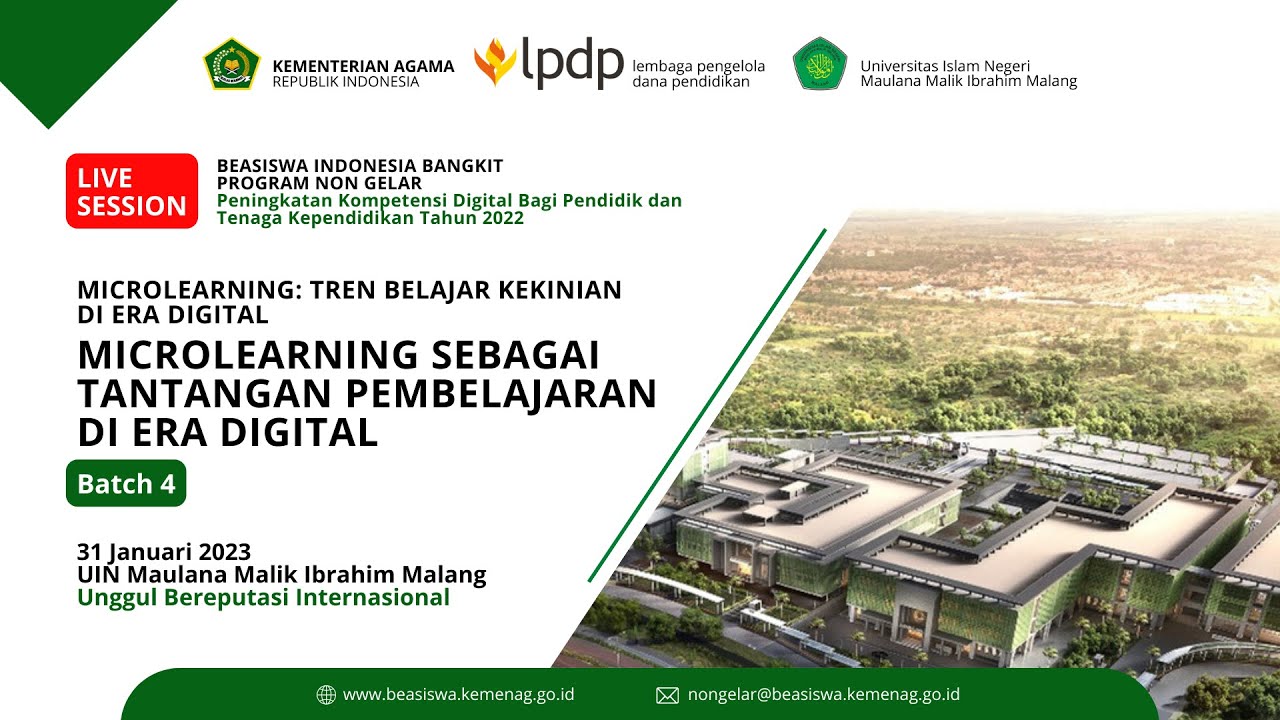 KEMENTERIAN AGAMA
REPUBLIK INDONESIA

lpdp lembaga pengelola dana pendidikan

Universitas Islam Negeri
Maulana Malik Ibrahim Malang

LIVE SESSION

BEASISWA INDONESIA BANGKIT
PROGRAM NON GELAR
Peningkatan Kompetensi Digital Bagi Pendidik dan Tenaga Kependidikan Tahun 2022

MICROLEARNING: TREN BELAJAR KEKINIAN DI ERA DIGITAL

MICROLEARNING SEBAGAI TANTANGAN PEMBELAJARAN DI ERA DIGITAL

Batch 4

31 Januari 2023
UIN Maulana Malik Ibrahim Malang
Unggul Bereputasi Internasional

www.beasiswa.kemenag.go.id
nongelar@beasiswa.kemenag.go.id